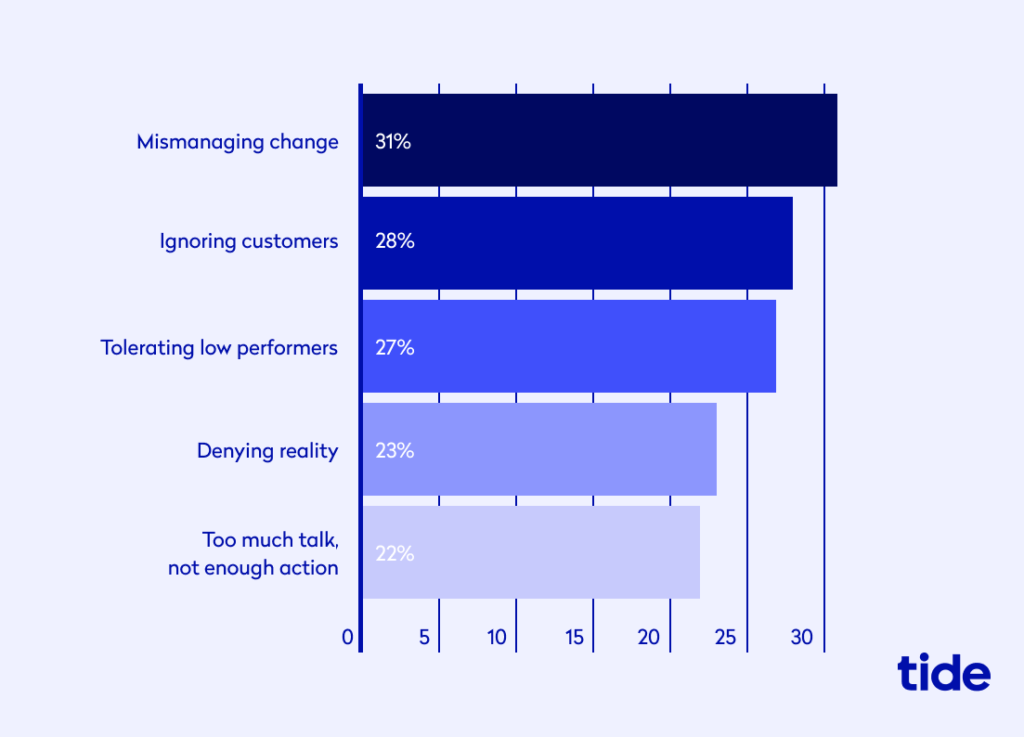 Mismanaging change 31%
Ignoring customers 28%
Tolerating low performers 27%
Denying reality 23%
Too much talk, not enough action 22%

0 5 10 15 20 25 30

tide